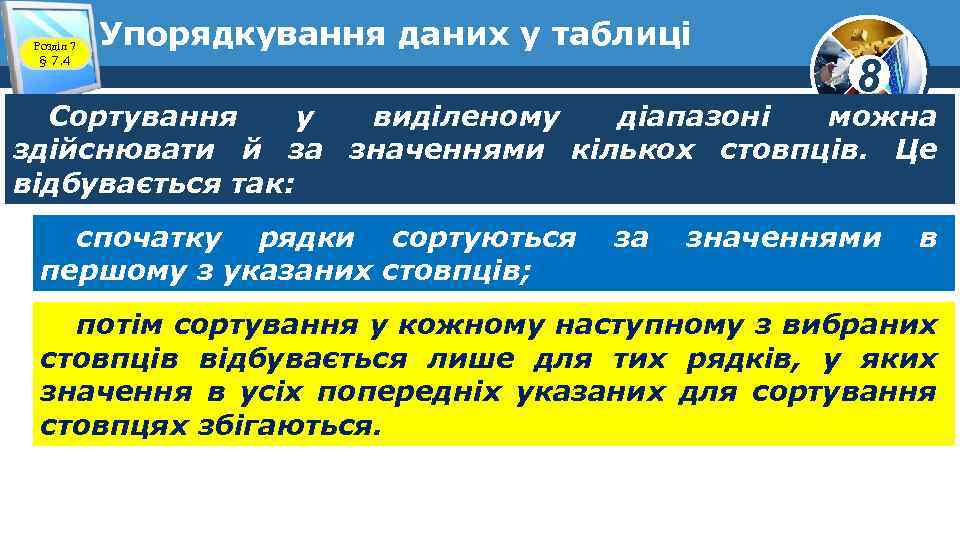 Розділ 7
§ 7.4

Упорядкування даних у таблиці

8

Сортування у виділеному діапазоні можна здійснювати й за значеннями кількох стовпців. Це відбувається так:

спочатку рядки сортуються за значеннями в першому з указаних стовпців;

потім сортування у кожному наступному з вибраних стовпців відбувається лише для тих рядків, у яких значення в усіх попередніх указаних для сортування стовпцях збігаються.